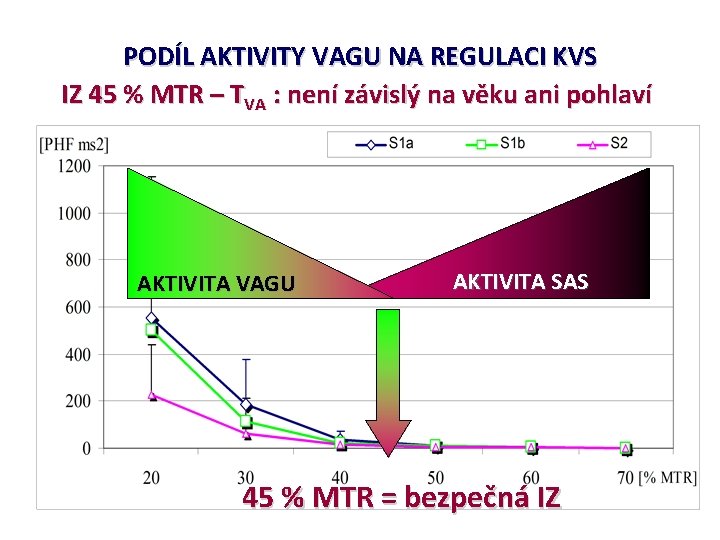 PODÍL AKTIVITY VAGU NA REGULACI KVS

IZ 45 % MTR – $T_{VA}$ : není závislý na věku ani pohlaví

[PHF ms2]

S1a
S1b
S2

1200
1000
800
600
400
200
0

AKTIVITA VAGU
AKTIVITA SAS

20
30
40
50
60
70 [% MTR]

45 % MTR = bezpečná IZ